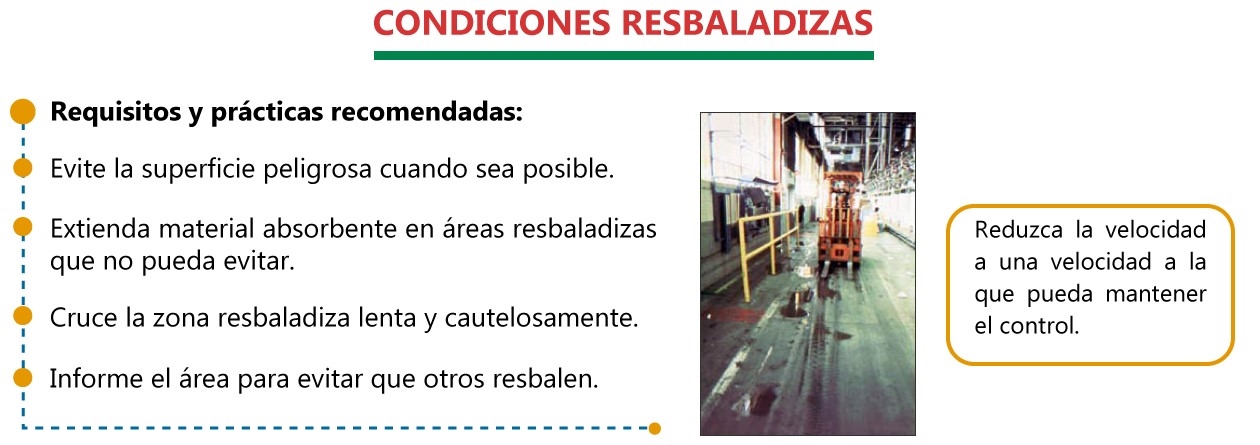 CONDICIONES RESBALADIZAS

Requisitos y prácticas recomendadas:

Evite la superficie peligrosa cuando sea posible.

Extienda material absorbente en áreas resbaladizas que no pueda evitar.

Cruce la zona resbaladiza lenta y cautelosamente.

Informe el área para evitar que otros resbalen.

Reduzca la velocidad a una velocidad a la que pueda mantener el control.